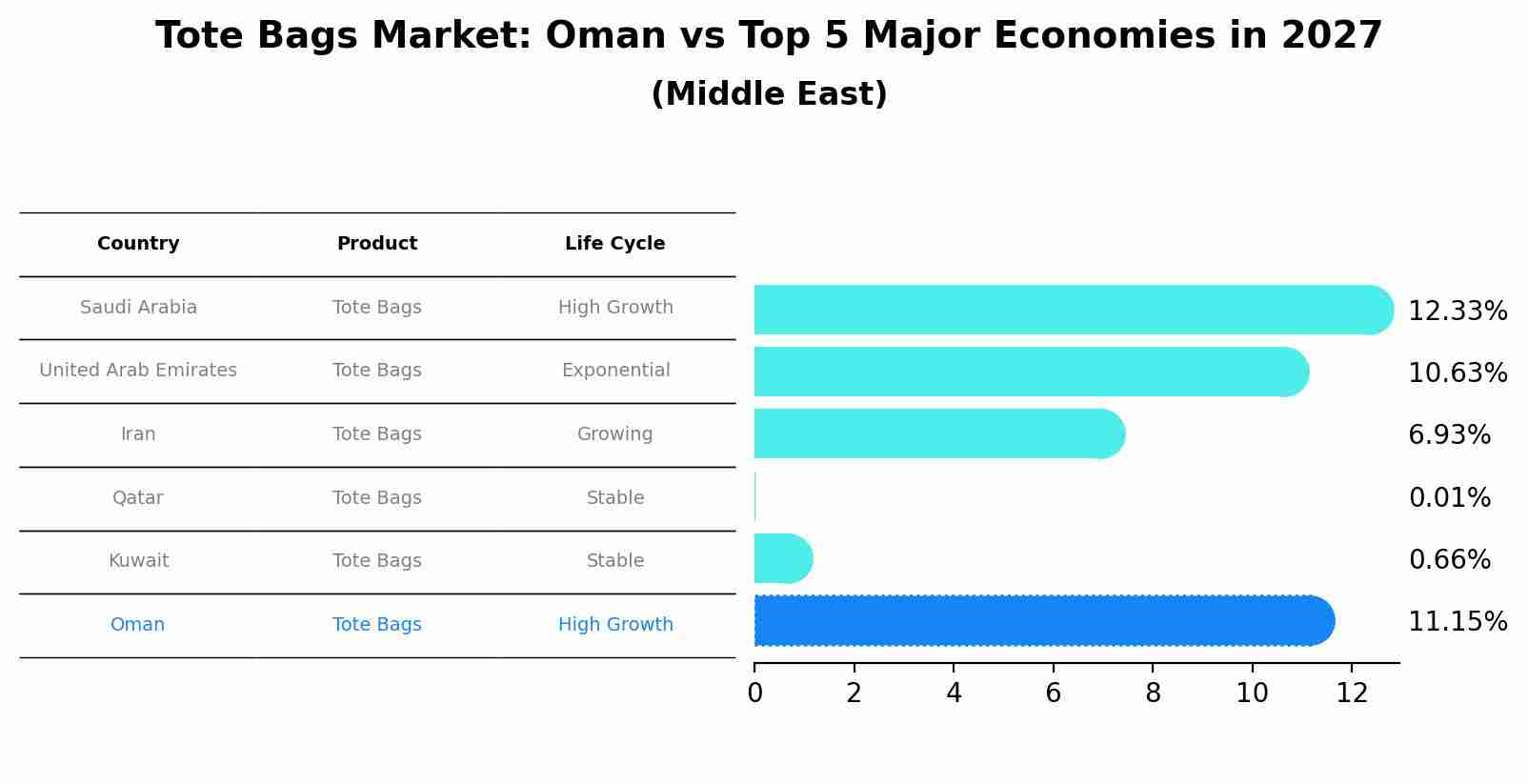 Tote Bags Market: Oman vs Top 5 Major Economies in 2027
(Middle East)

| Country | Product | Life Cycle |
|---|---|---|
| Saudi Arabia | Tote Bags | High Growth |
| United Arab Emirates | Tote Bags | Exponential |
| Iran | Tote Bags | Growing |
| Qatar | Tote Bags | Stable |
| Kuwait | Tote Bags | Stable |
| Oman | Tote Bags | High Growth |

12.33%
10.63%
6.93%
0.01%
0.66%
11.15%

0 2 4 6 8 10 12